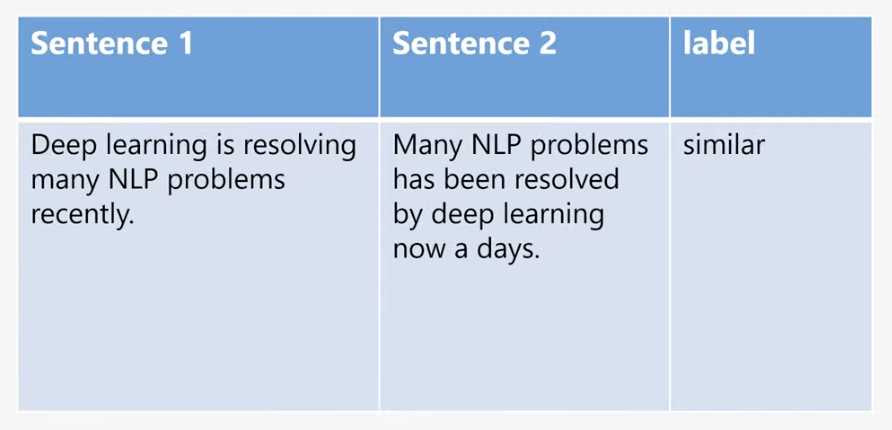 | Sentence 1 | Sentence 2 | label |
|---|---|---|
| Deep learning is resolving many NLP problems recently. | Many NLP problems has been resolved by deep learning now a days. | similar |